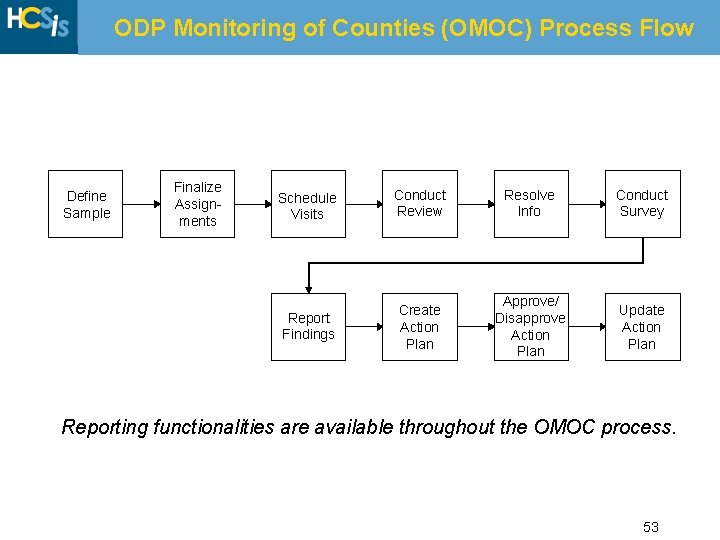 HCSis

ODP Monitoring of Counties (OMOC) Process Flow

Define Sample

Finalize Assignments

Schedule Visits

Conduct Review

Resolve Info

Conduct Survey

Report Findings

Create Action Plan

Approve/ Disapprove Action Plan

Update Action Plan

Reporting functionalities are available throughout the OMOC process.

53